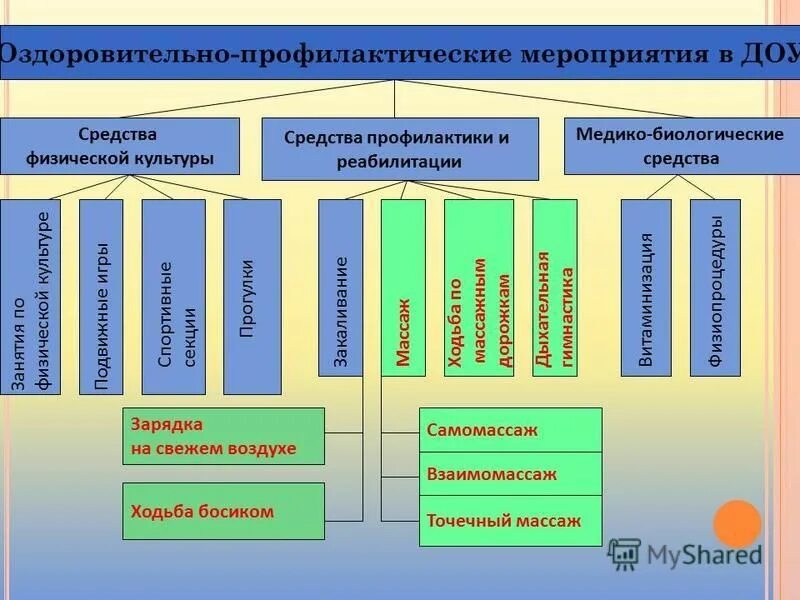 Оздоровительно-профилактические мероприятия в ДОУ

Средства физической культуры

Средства профилактики и реабилитации

Медико-биологические средства

Занятия по физической культуре

Подвижные игры

Спортивные секции

Прогулки

Закаливание

Массаж

Ходьба по массажным дорожкам

Дыхательная гимнастика

Витаминизация

Физиопроцедуры

Зарядка на свежем воздухе

Ходьба босиком

Самомассаж

Взаимомассаж

Точечный массаж

MyShared